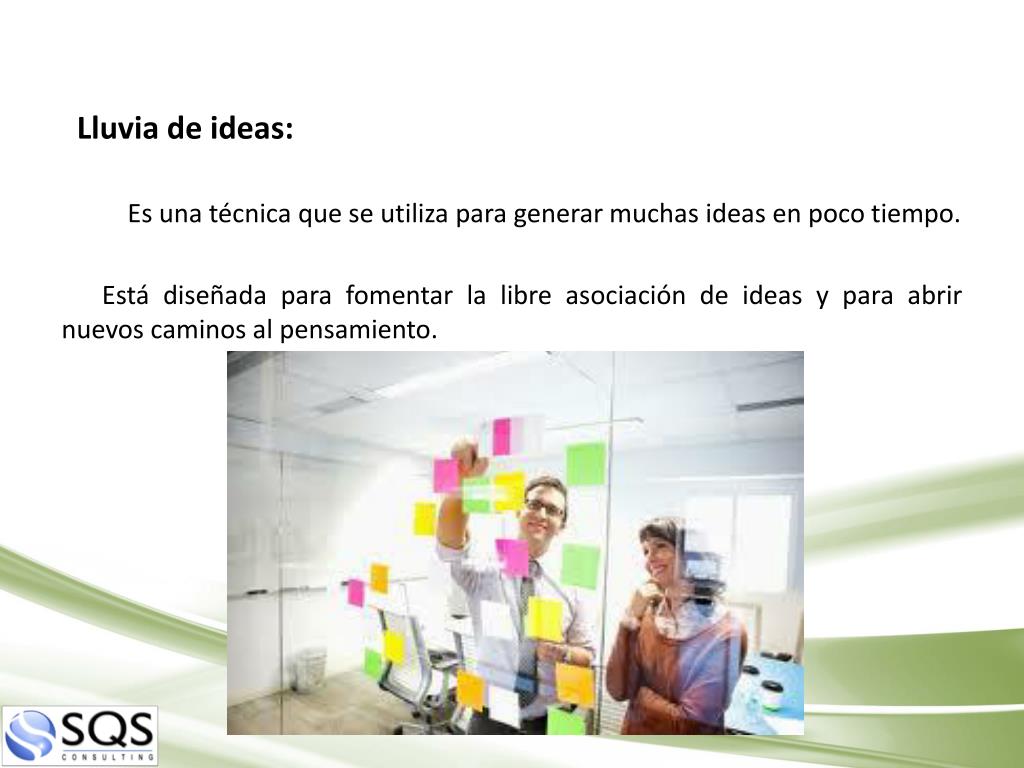 Lluvia de ideas:

Es una técnica que se utiliza para generar muchas ideas en poco tiempo.

Está diseñada para fomentar la libre asociación de ideas y para abrir nuevos caminos al pensamiento.

SQS
CONSULTING